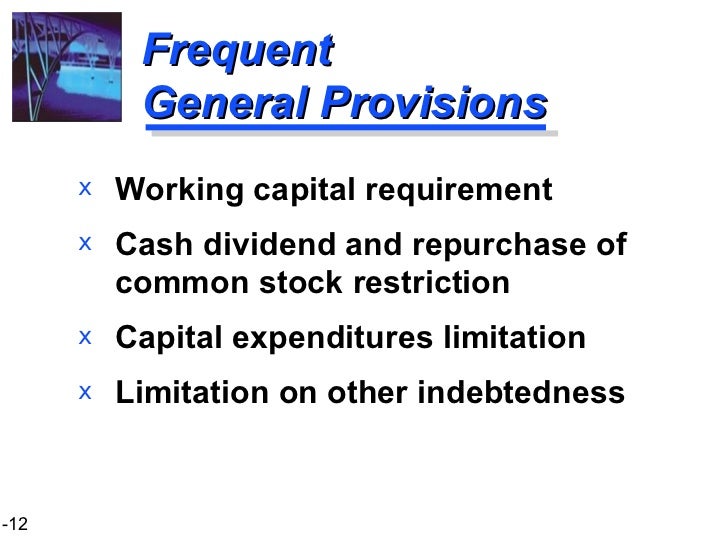 Frequent
General Provisions

x Working capital requirement

x Cash dividend and repurchase of common stock restriction

x Capital expenditures limitation

x Limitation on other indebtedness

-12